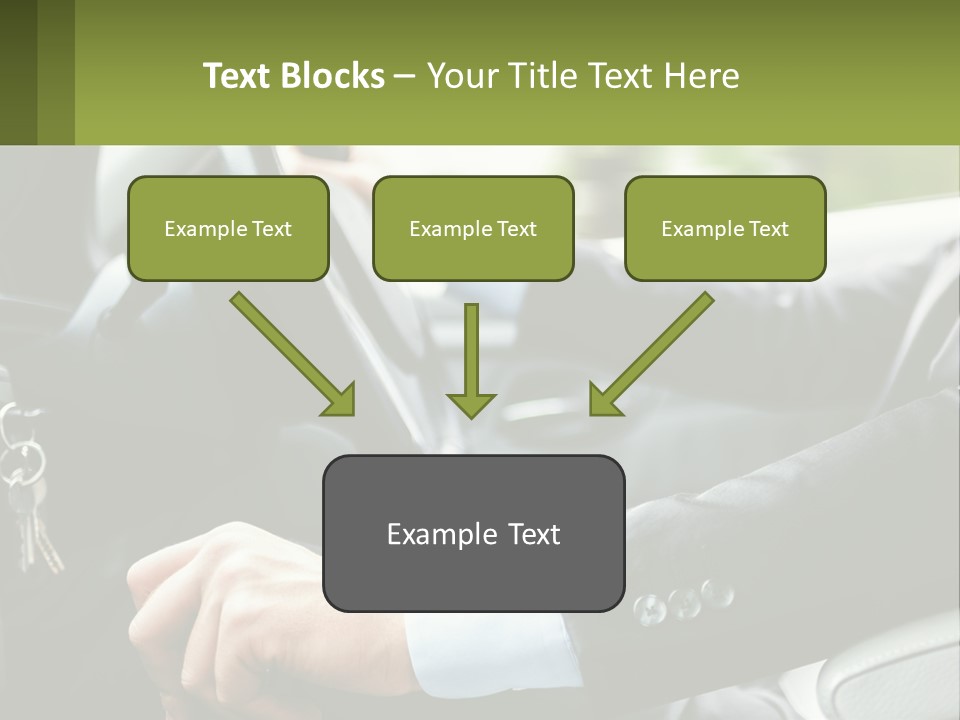 Text Blocks – Your Title Text Here

Example Text

Example Text

Example Text

Example Text